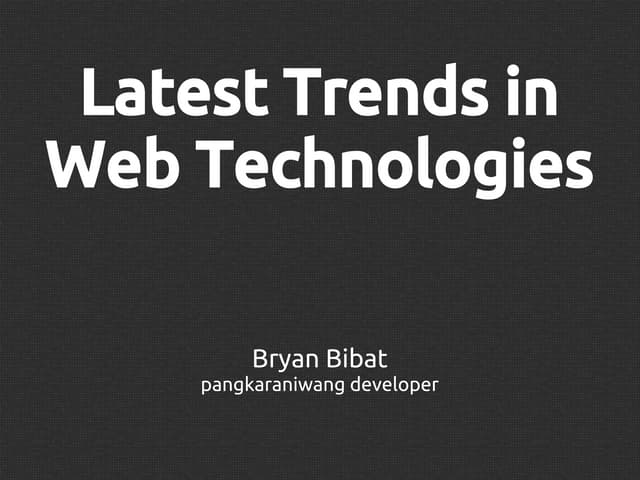 Latest Trends in Web Technologies

Bryan Bibat
pangkaraniwang developer